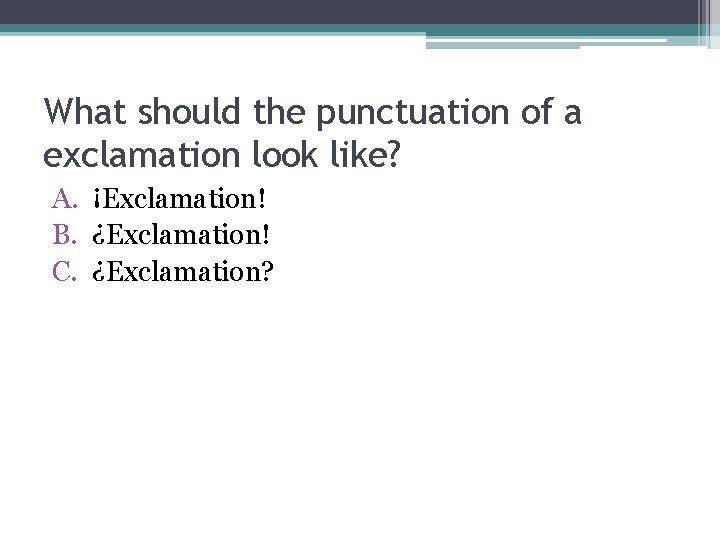 What should the punctuation of a exclamation look like?

A. ¡Exclamation!
B. ¿Exclamation!
C. ¿Exclamation?